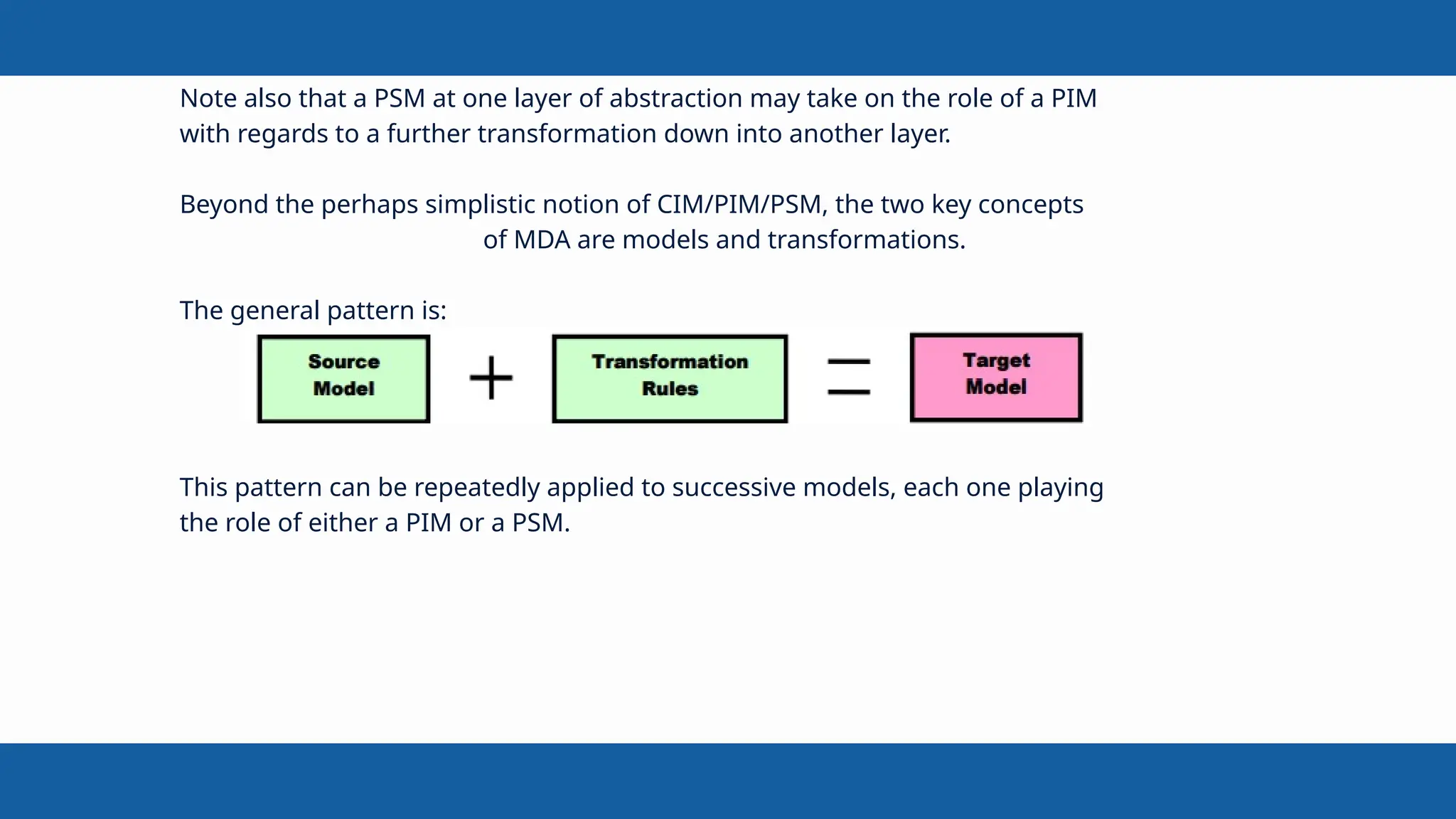 Note also that a PSM at one layer of abstraction may take on the role of a PIM with regards to a further transformation down into another layer.

Beyond the perhaps simplistic notion of CIM/PIM/PSM, the two key concepts of MDA are models and transformations.

The general pattern is:

Source Model + Transformation Rules = Target Model

This pattern can be repeatedly applied to successive models, each one playing the role of either a PIM or a PSM.